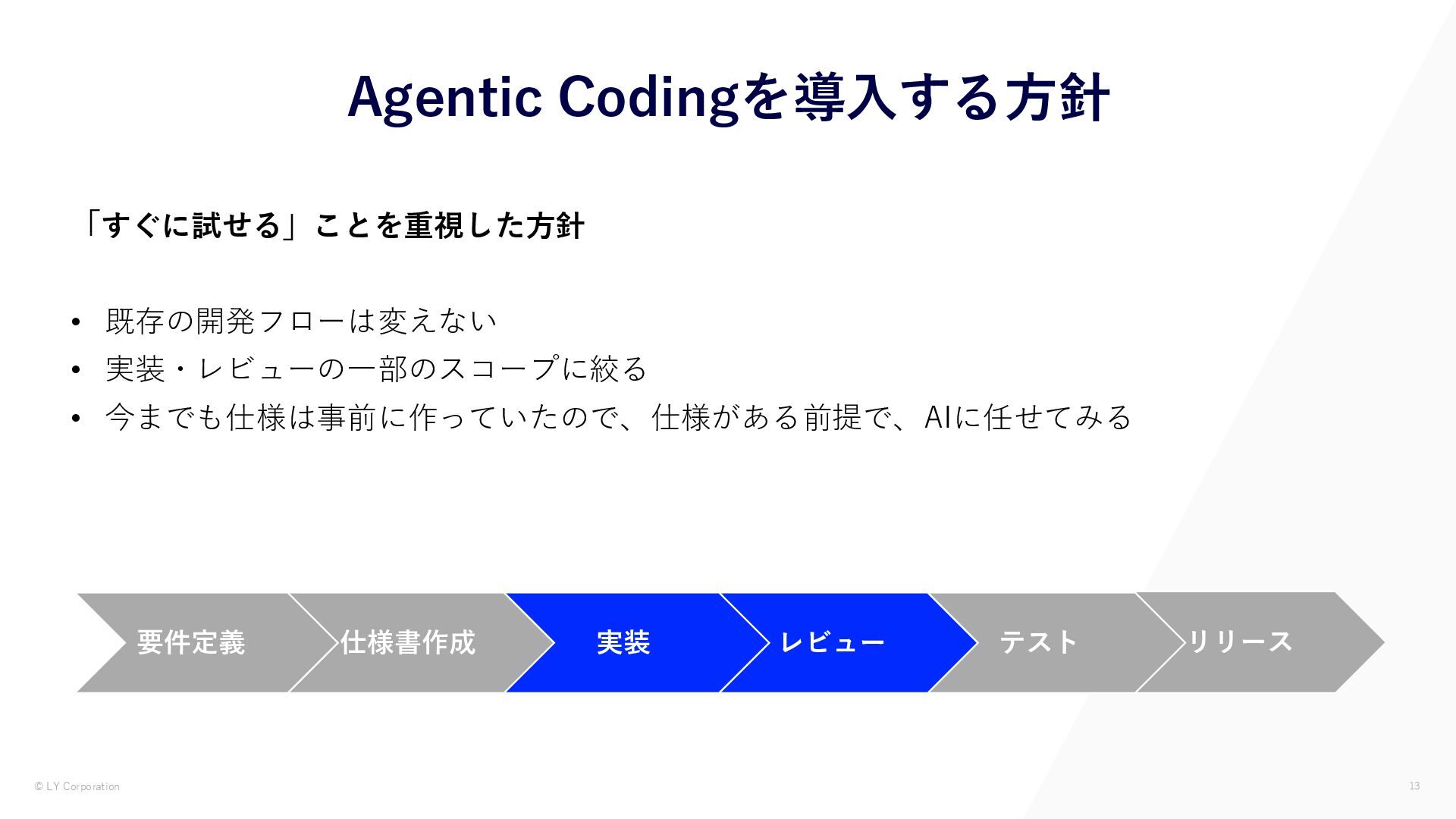 Agentic Codingを導入する方針

「すぐに試せる」ことを重視した方針

• 既存の開発フローは変えない
• 実装・レビューの一部のスコープに絞る
• 今までも仕様は事前に作っていたので、仕様がある前提で、AIに任せてみる

要件定義 仕様書作成 実装 レビュー テスト リリース

© LY Corporation

13